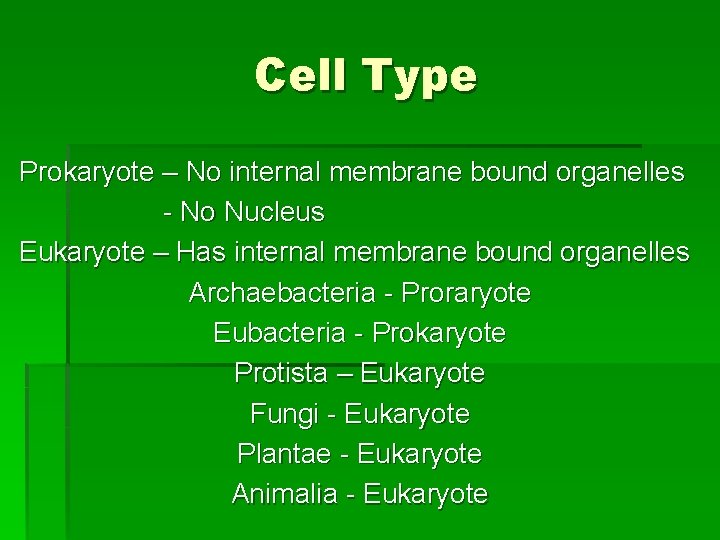 Cell Type

Prokaryote – No internal membrane bound organelles
- No Nucleus
Eukaryote – Has internal membrane bound organelles
Archaebacteria - Proraryote
Eubacteria - Prokaryote
Protista – Eukaryote
Fungi - Eukaryote
Plantae - Eukaryote
Animalia - Eukaryote